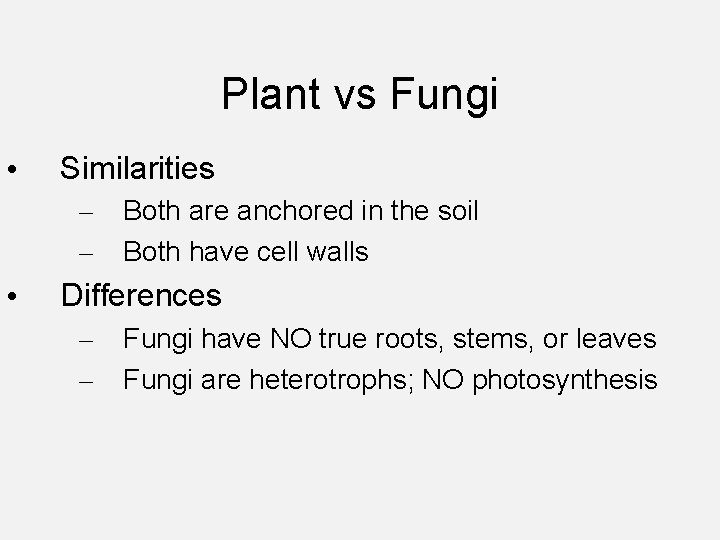 Plant vs Fungi

• Similarities
– Both are anchored in the soil
– Both have cell walls

• Differences
– Fungi have NO true roots, stems, or leaves
– Fungi are heterotrophs; NO photosynthesis